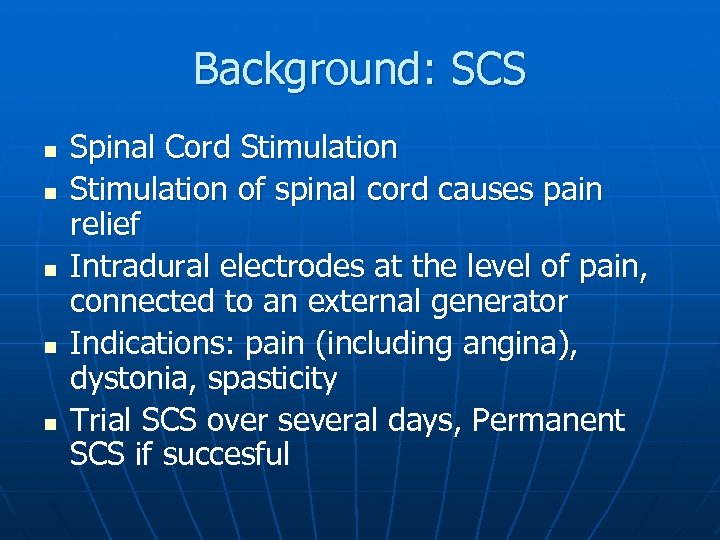 Background: SCS

- Spinal Cord Stimulation
- Stimulation of spinal cord causes pain relief
- Intradural electrodes at the level of pain, connected to an external generator
- Indications: pain (including angina), dystonia, spasticity
- Trial SCS over several days, Permanent SCS if succesful